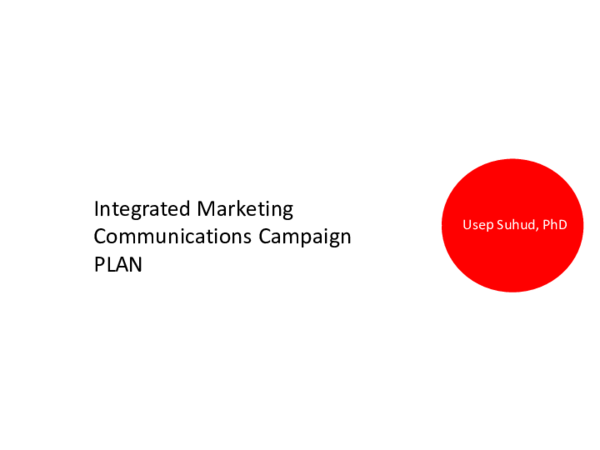 Integrated Marketing Communications Campaign PLAN

Usep Suhud, PhD